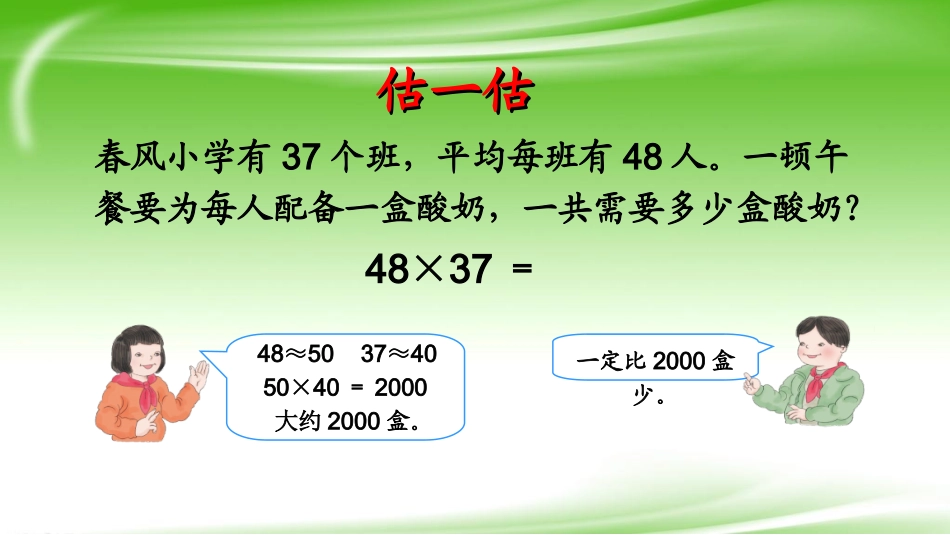 估一估

春风小学有 37 个班，平均每班有 48 人。一顿午餐要为每人配备一盒酸奶，一共需要多少盒酸奶？

$48 \times 37 =$

$48 \approx 50$　$37 \approx 40$
$50 \times 40 = 2000$
大约 2000 盒。

一定比 2000 盒少。